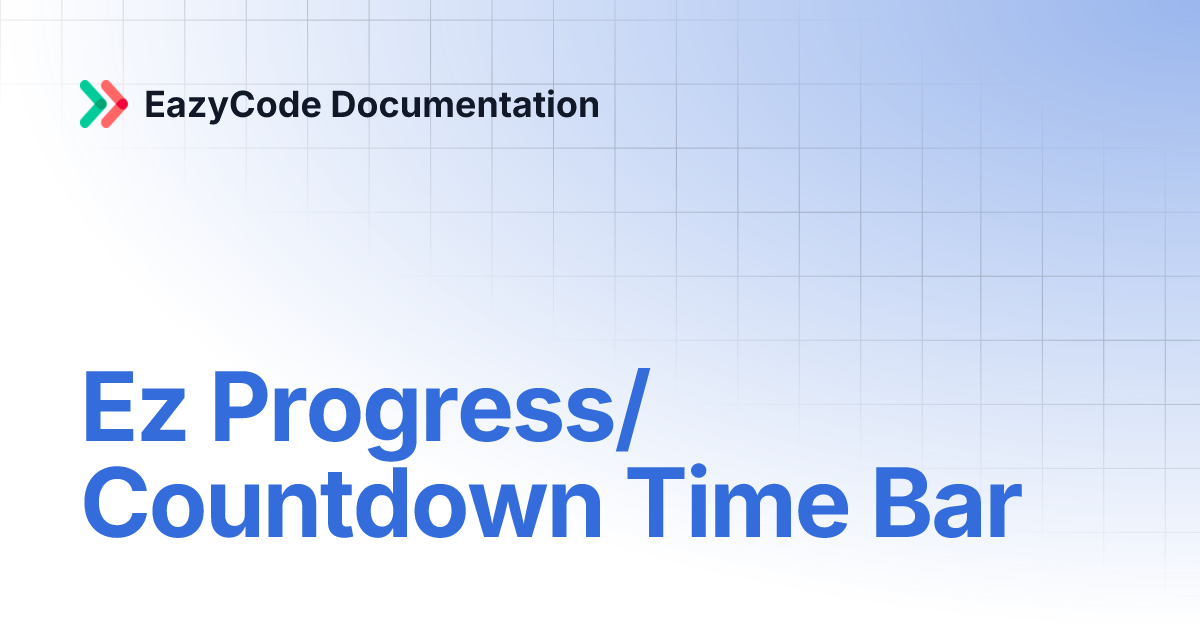 EazyCode Documentation

Ez Progress/
Countdown Time Bar